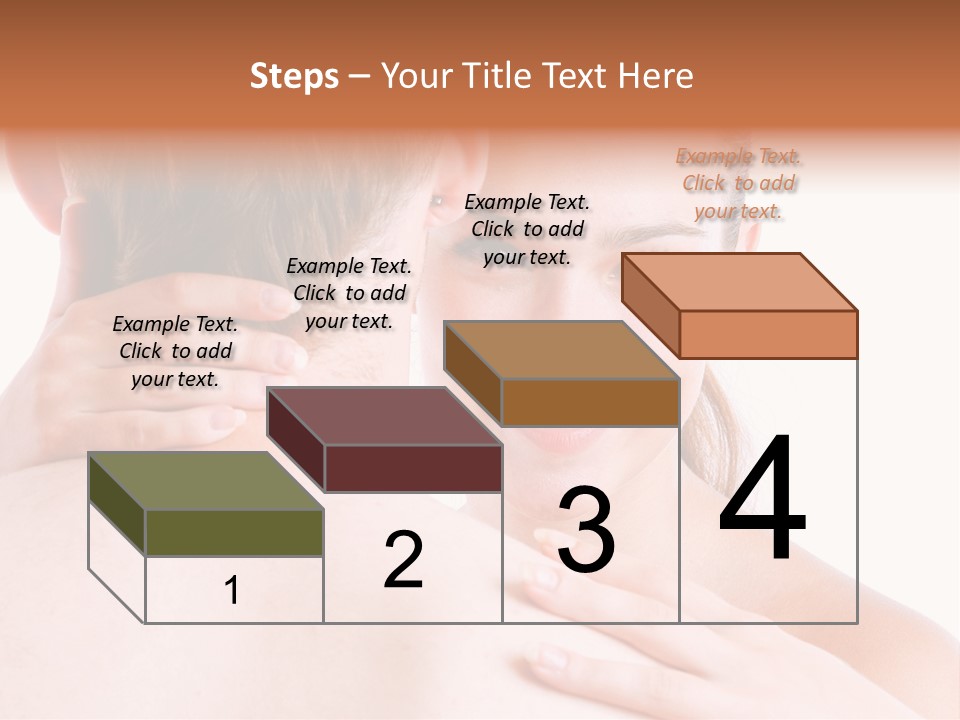 Steps – Your Title Text Here

Example Text. Click to add your text.

Example Text. Click to add your text.

Example Text. Click to add your text.

Example Text. Click to add your text.

1

2

3

4